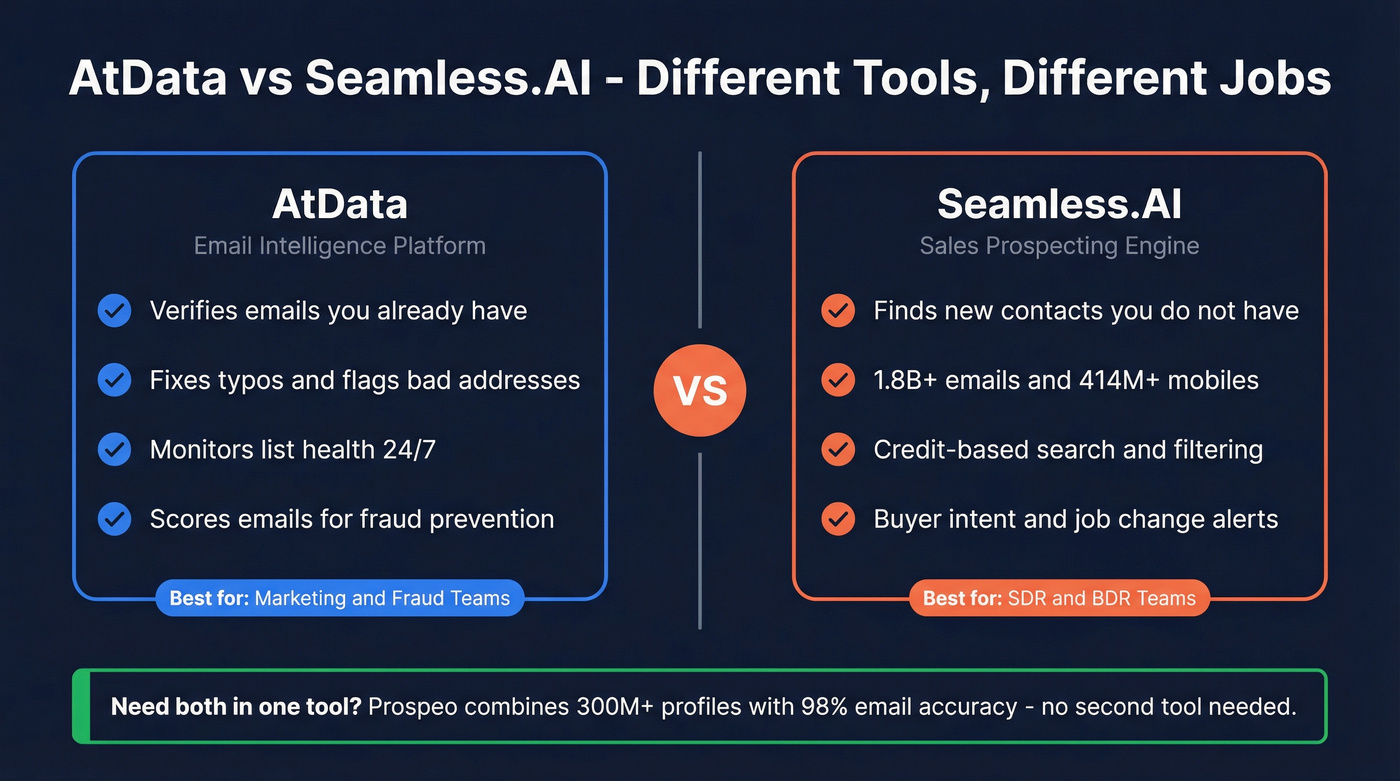 AtData vs Seamless.AI - Different Tools, Different Jobs

AtData
Email Intelligence Platform

Verifies emails you already have

Fixes typos and flags bad addresses

Monitors list health 24/7

Scores emails for fraud prevention

Best for: Marketing and Fraud Teams

VS

Seamless.AI
Sales Prospecting Engine

Finds new contacts you do not have

1.8B+ emails and 414M+ mobiles

Credit-based search and filtering

Buyer intent and job change alerts

Best for: SDR and BDR Teams

Need both in one tool? Prospeo combines 300M+ profiles with 98% email accuracy - no second tool needed.